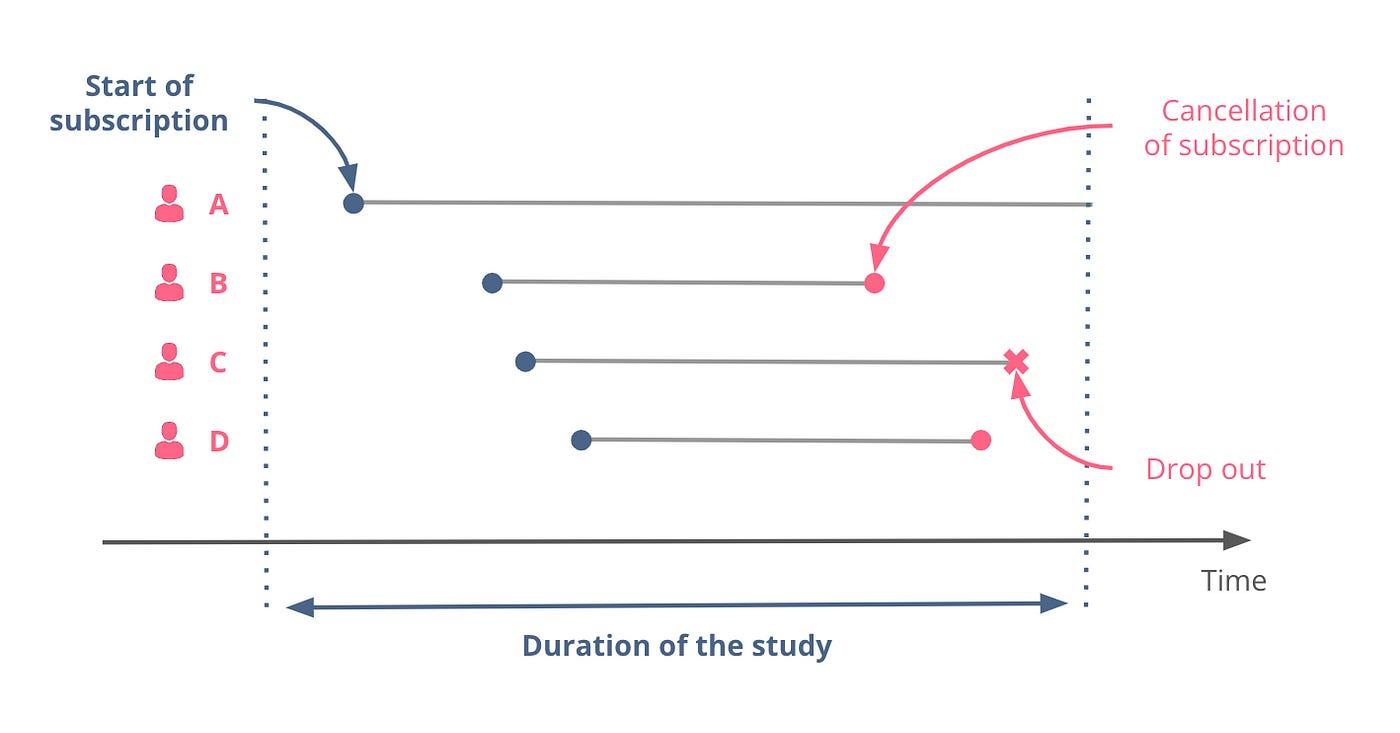 Start of subscription

Cancellation of subscription

A

B

C

D

Drop out

Time

Duration of the study